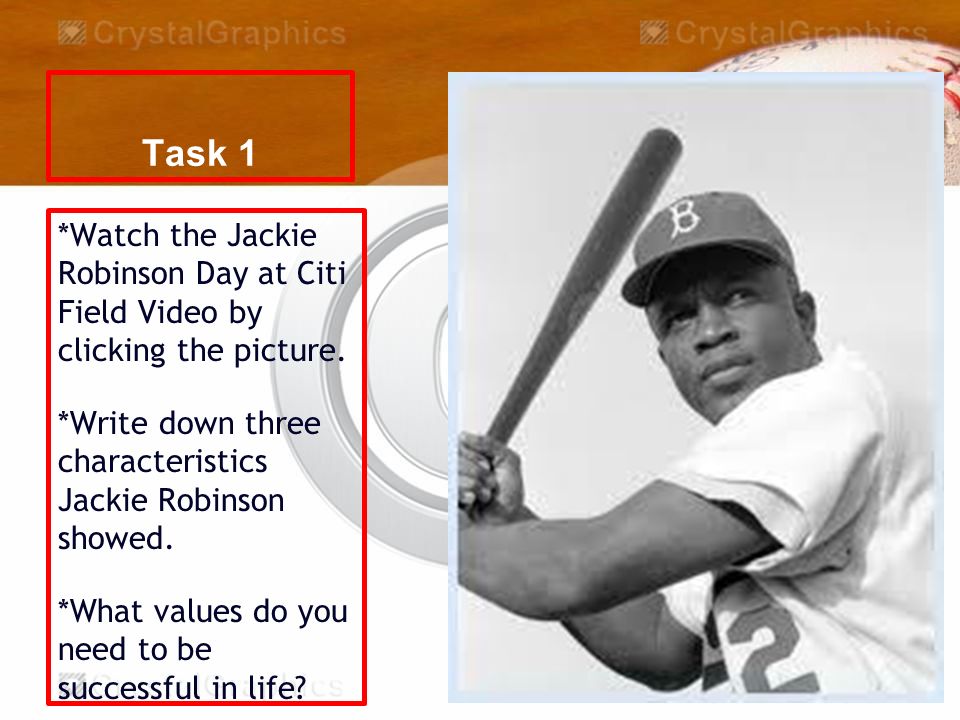 CrystalGraphics

CrystalGraphics

Task 1

*Watch the Jackie Robinson Day at Citi Field Video by clicking the picture.

*Write down three characteristics Jackie Robinson showed.

*What values do you need to be successful in life?

B

2